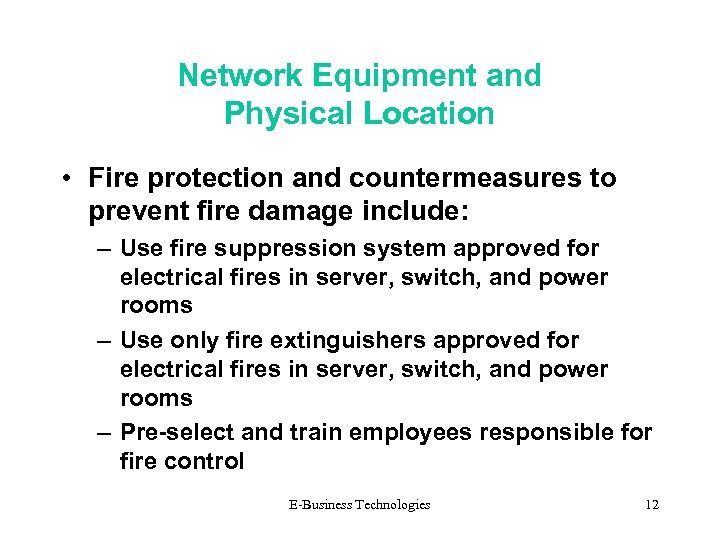 Network Equipment and Physical Location

• Fire protection and countermeasures to prevent fire damage include:

– Use fire suppression system approved for electrical fires in server, switch, and power rooms

– Use only fire extinguishers approved for electrical fires in server, switch, and power rooms

– Pre-select and train employees responsible for fire control

E-Business Technologies

12